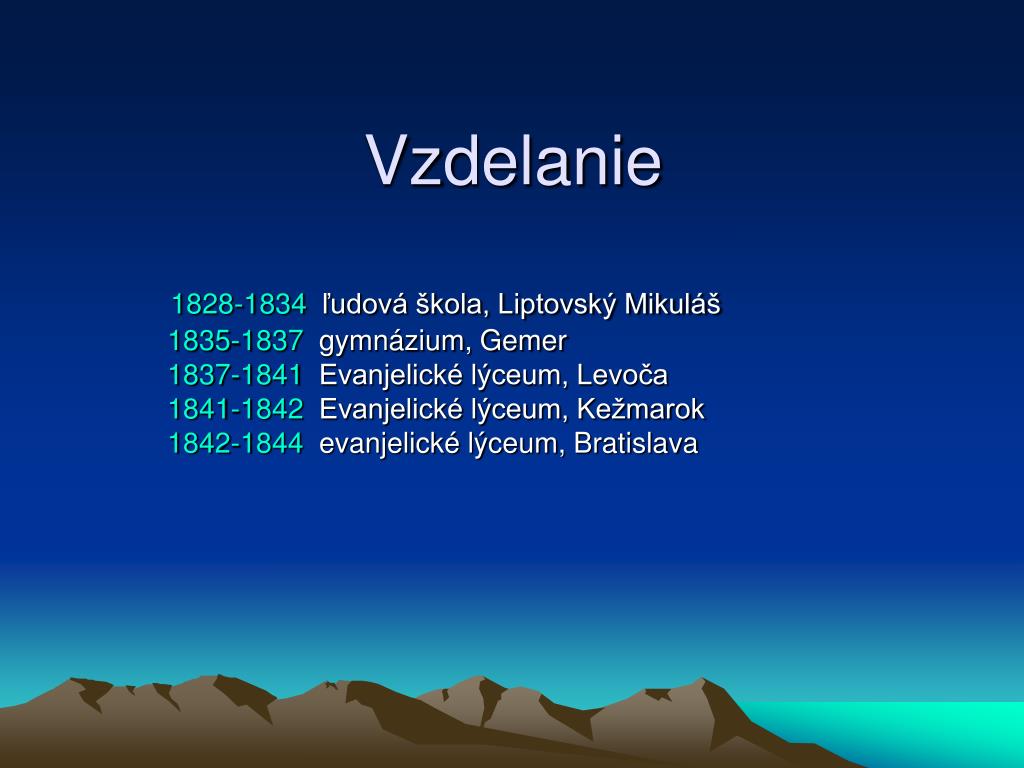 Vzdelanie

1828-1834 ľudová škola, Liptovský Mikuláš
1835-1837 gymnázium, Gemer
1837-1841 Evanjelické lýceum, Levoča
1841-1842 Evanjelické lýceum, Kežmarok
1842-1844 evanjelické lýceum, Bratislava